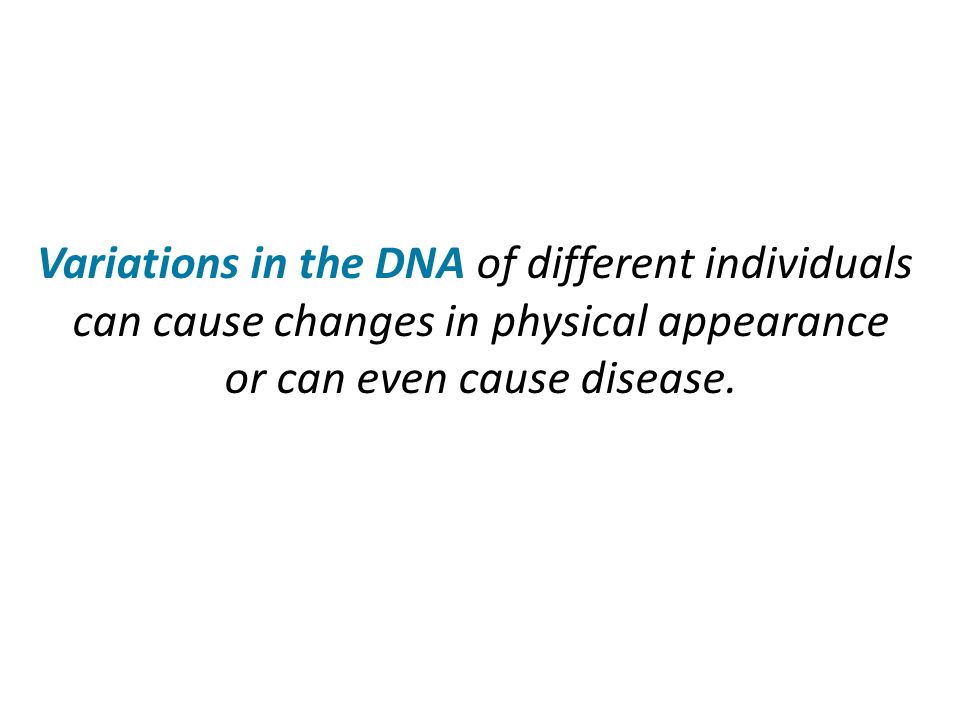 Variations in the DNA of different individuals can cause changes in physical appearance or can even cause disease.